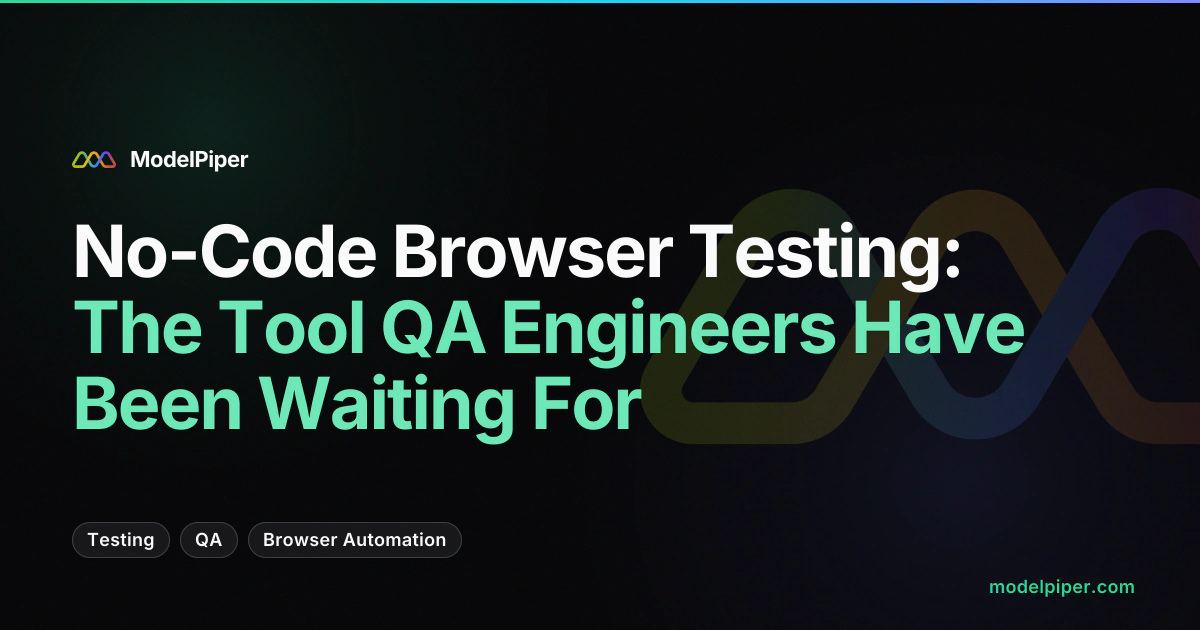 ModelPiper

No-Code Browser Testing: The Tool QA Engineers Have Been Waiting For

Testing

QA

Browser Automation

modelpiper.com